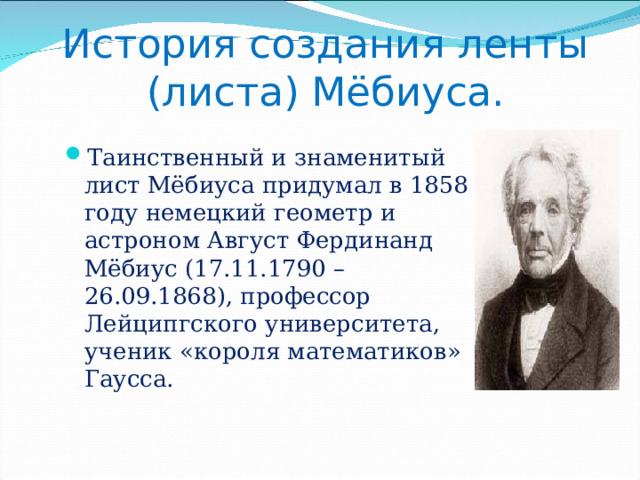 История создания ленты (листа) Мёбиуса.

Таинственный и знаменитый лист Мёбиуса придумал в 1858 году немецкий геометр и астроном Август Фердинанд Мёбиус (17.11.1790 – 26.09.1868), профессор Лейципгского университета, ученик «короля математиков» Гаусса.